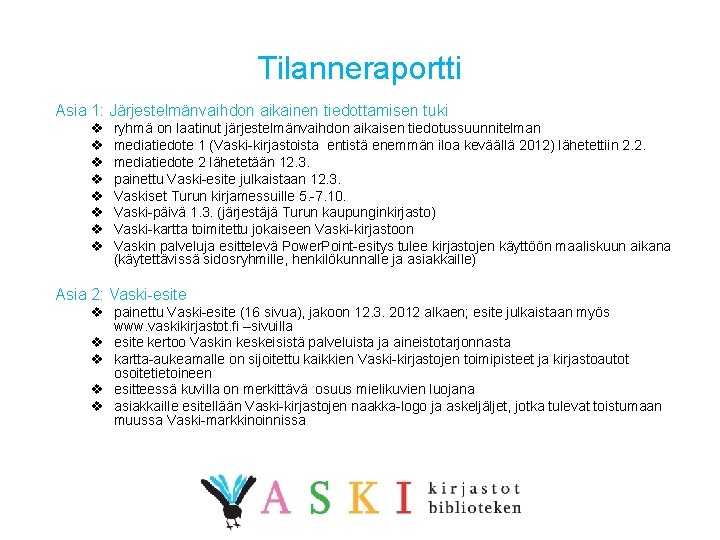 Tilanneraportti

Asia 1: Järjestelmänvaihdon aikainen tiedottamisen tuki

❖ ryhmä on laatinut järjestelmänvaihdon aikaisen tiedotussuunnitelman
❖ mediatiedote 1 (Vaski-kirjastoista entistä enemmän iloa keväällä 2012) lähetettiin 2.2.
❖ mediatiedote 2 lähetetään 12.3.
❖ painettu Vaski-esite julkaistaan 12.3.
❖ Vaskiset Turun kirjamessuille 5.-7.10.
❖ Vaski-päivä 1.3. (järjestäjä Turun kaupunginkirjasto)
❖ Vaski-kartta toimitettu jokaiseen Vaski-kirjastoon
❖ Vaskin palveluja esittelevä PowerPoint-esitys tulee kirjastojen käyttöön maaliskuun aikana (käytettävissä sidosryhmille, henkilökunnalle ja asiakkaille)

Asia 2: Vaski-esite

❖ painettu Vaski-esite (16 sivua), jakoon 12.3. 2012 alkaen; esite julkaistaan myös www.vaskikirjastot.fi –sivuilla
❖ esite kertoo Vaskin keskeisistä palveluista ja aineistotarjonnasta
❖ kartta-aukeamalle on sijoitettu kaikkien Vaski-kirjastojen toimipisteet ja kirjastoautot osoitetietoineen
❖ esitteessä kuvilla on merkittävä osuus mielikuvien luojana
❖ asiakkaille esitellään Vaski-kirjastojen naakka-logo ja askeljäljet, jotka tulevat toistumaan muussa Vaski-markkinoinnissa

VASKI kirjastot biblioteken